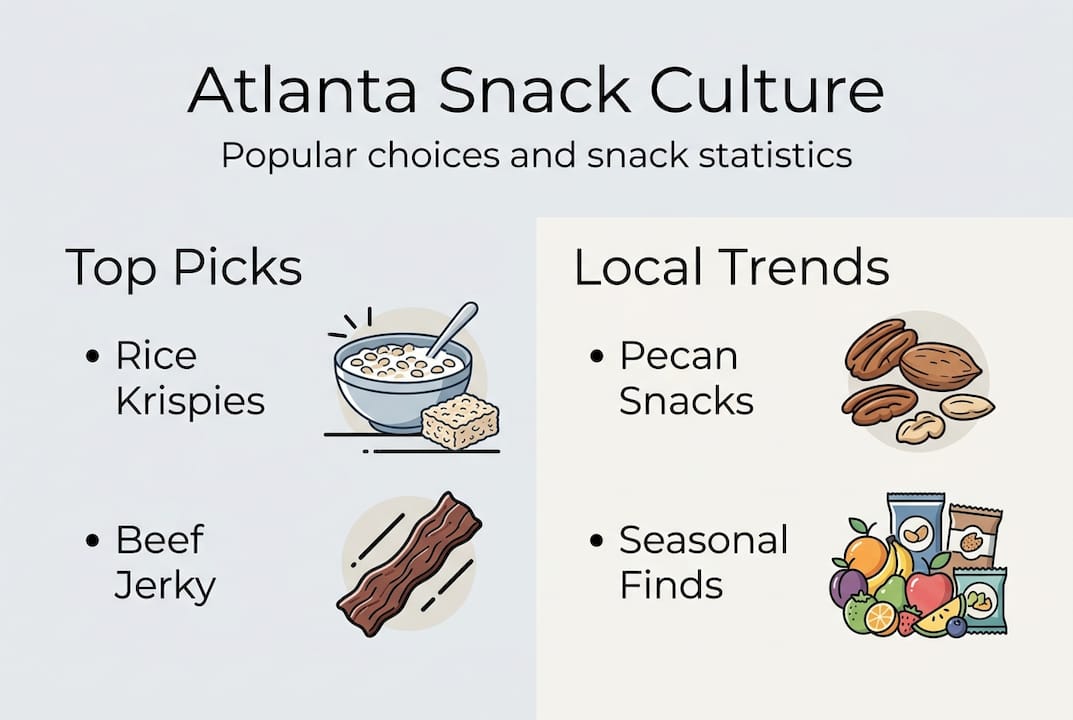 Atlanta Snack Culture

Popular choices and snack statistics

Top Picks

• Rice Krispies

• Beef Jerky

Local Trends

• Pecan Snacks

• Seasonal Finds